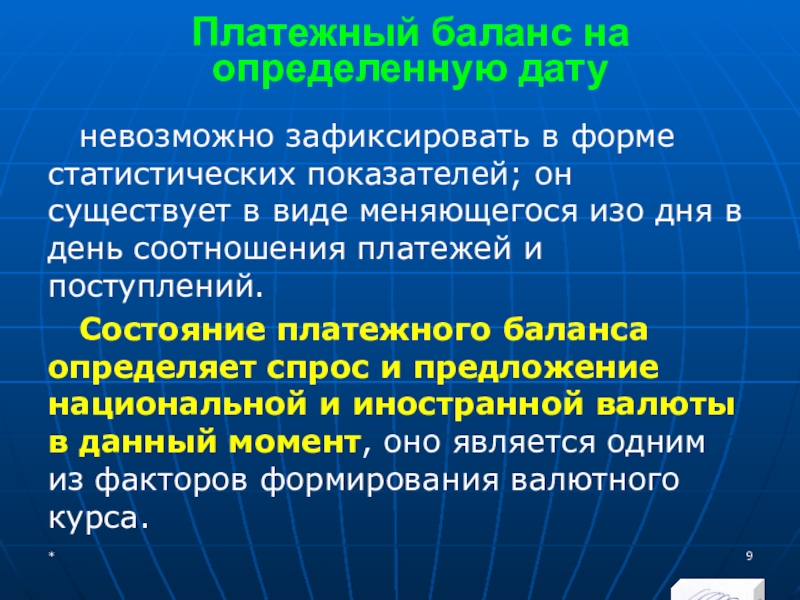 Платежный баланс на определенную дату

невозможно зафиксировать в форме статистических показателей; он существует в виде меняющегося изо дня в день соотношения платежей и поступлений.

Состояние платежного баланса определяет спрос и предложение национальной и иностранной валюты в данный момент, оно является одним из факторов формирования валютного курса.

*

9